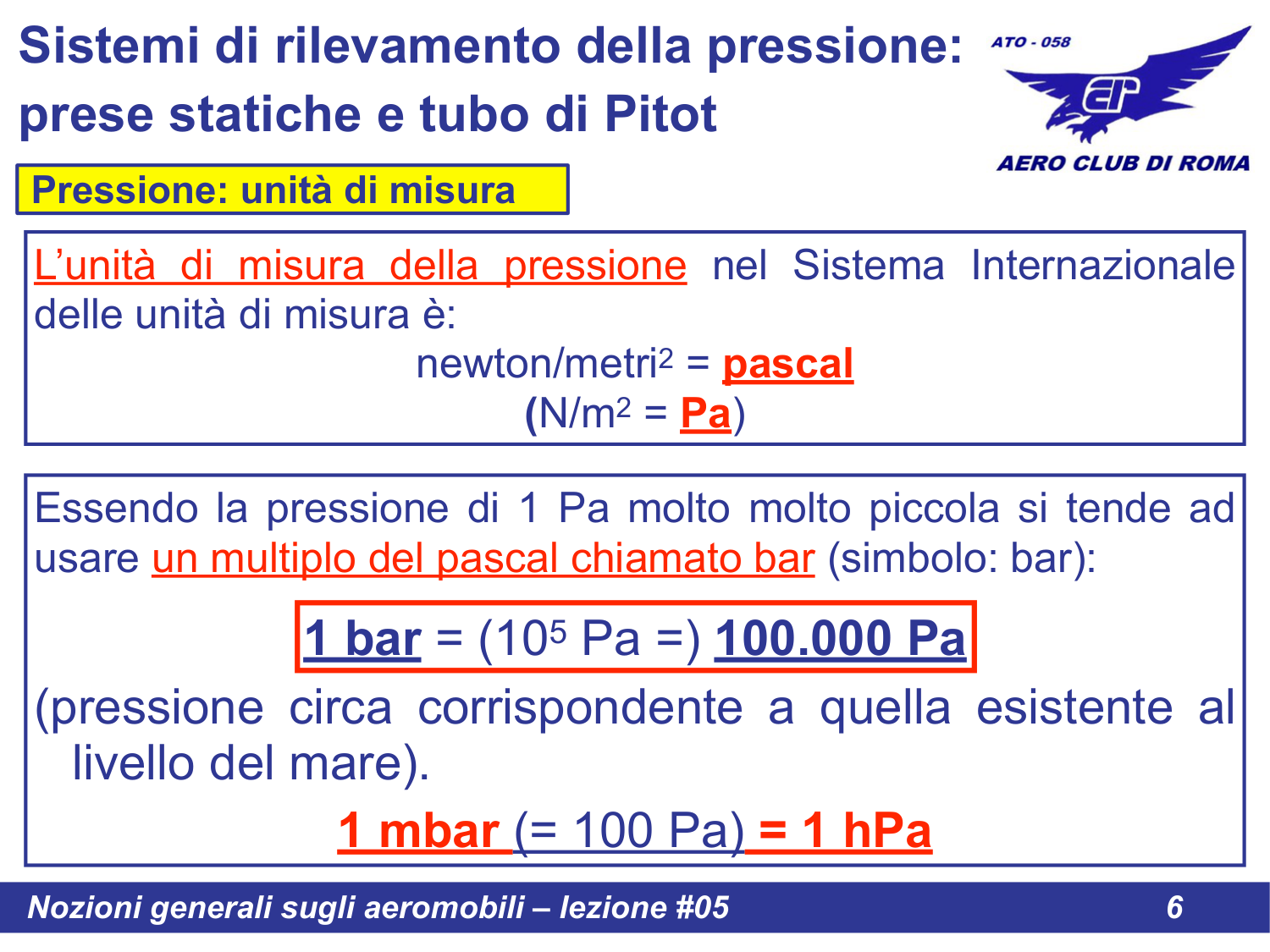 Sistemi di rilevamento della pressione: prese statiche e tubo di Pitot

ATO - 058

AERO CLUB DI ROMA

Pressione: unità di misura

L'unità di misura della pressione nel Sistema Internazionale delle unità di misura è:

newton/metri$^2$ = pascal

(N/m$^2$ = Pa)

Essendo la pressione di 1 Pa molto molto piccola si tende ad usare un multiplo del pascal chiamato bar (simbolo: bar):

1 bar = ($10^5$ Pa =) 100.000 Pa

(pressione circa corrispondente a quella esistente al livello del mare).

1 mbar (= 100 Pa) = 1 hPa

Nozioni generali sugli aeromobili – lezione #05

6